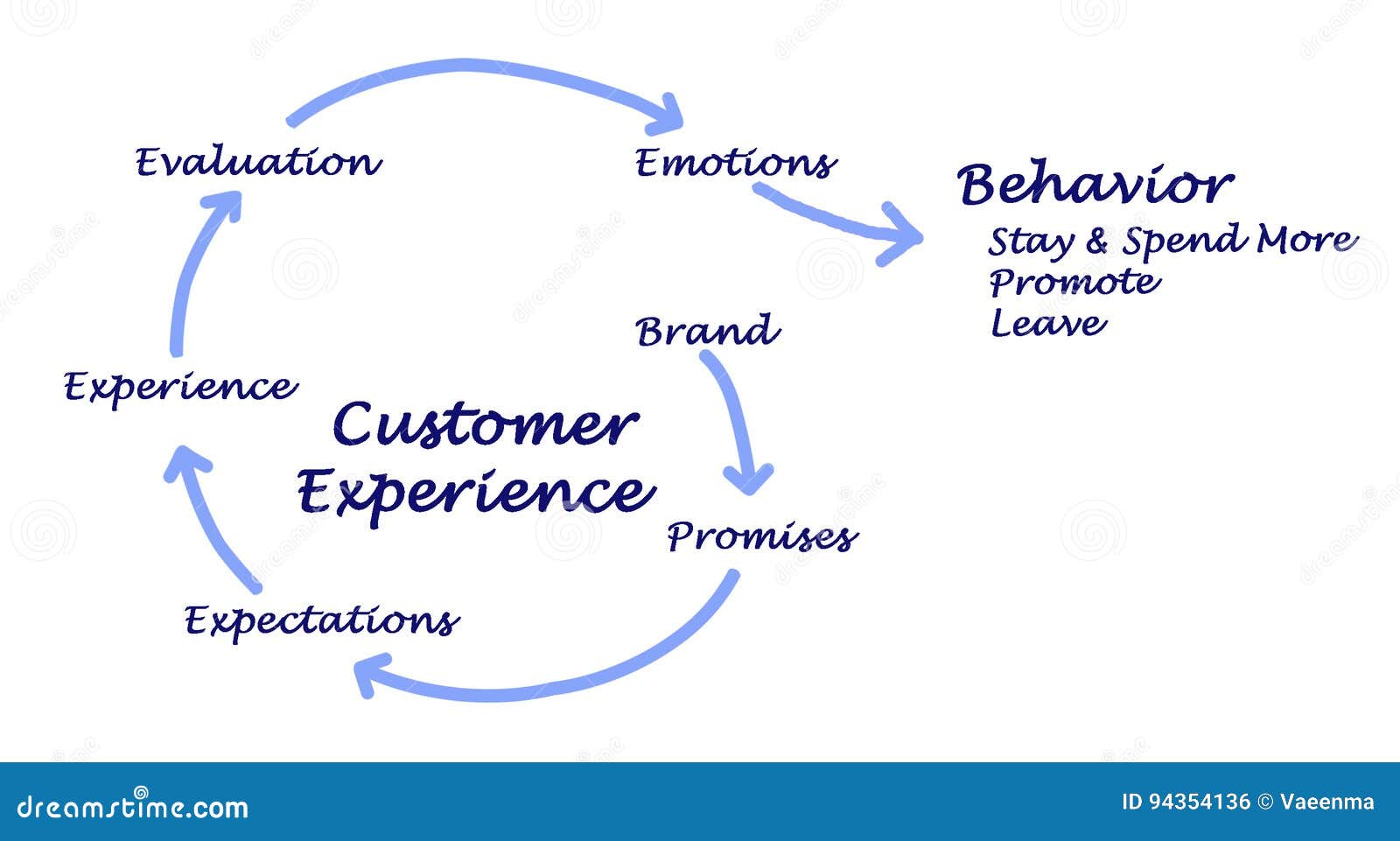 Evaluation

Emotions

Behavior
Stay & Spend More
Promote
Leave

Brand

Experience

Customer Experience

Promises

Expectations

dreamstime.com

ID 94354136 © Vaeenma